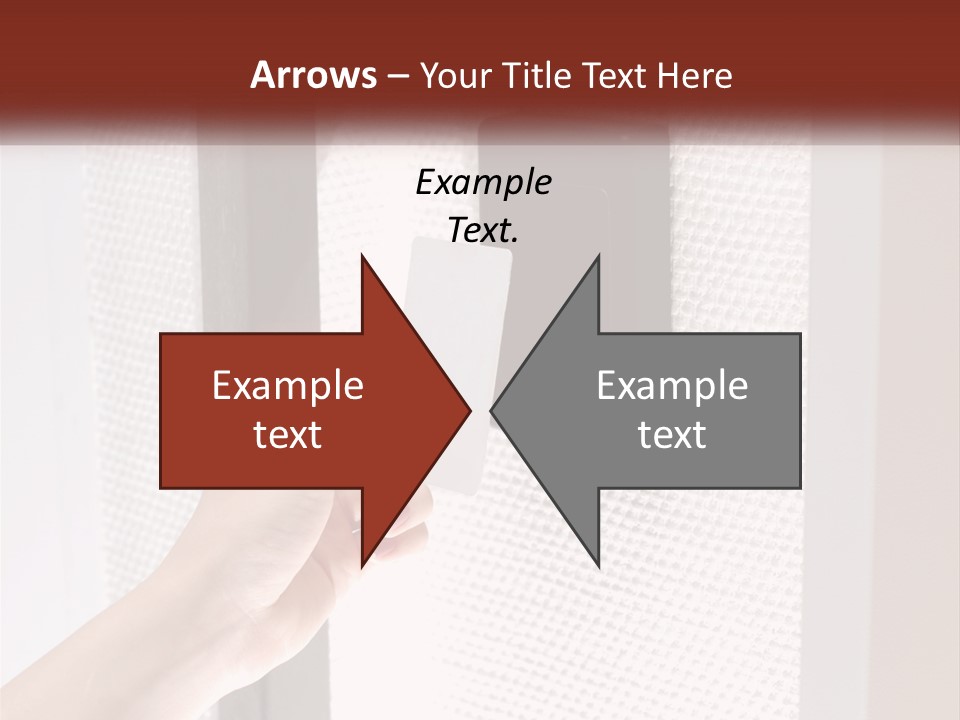 Arrows – Your Title Text Here

Example Text.

Example text

Example text